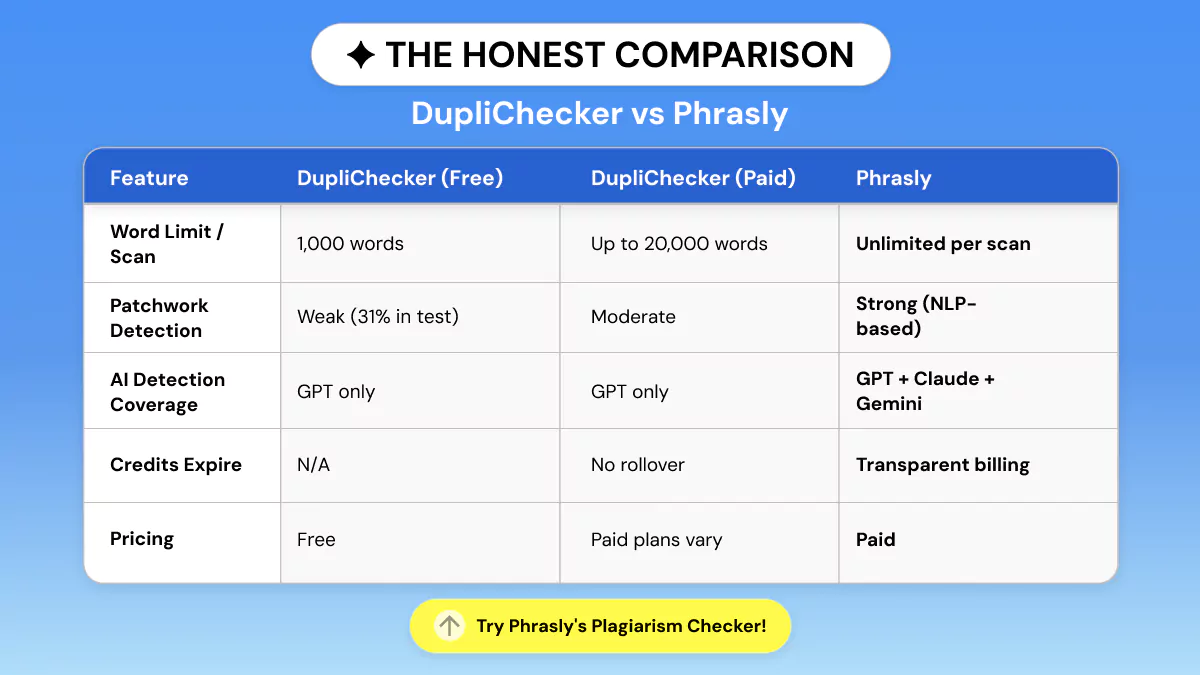 ✦ THE HONEST COMPARISON

DupliChecker vs Phrasly

| Feature | DupliChecker (Free) | DupliChecker (Paid) | Phrasly |
|---|---|---|---|
| Word Limit / Scan | 1,000 words | Up to 20,000 words | Unlimited per scan |
| Patchwork Detection | Weak (31% in test) | Moderate | Strong (NLP-based) |
| AI Detection Coverage | GPT only | GPT only | GPT + Claude + Gemini |
| Credits Expire | N/A | No rollover | Transparent billing |
| Pricing | Free | Paid plans vary | Paid |

Try Phrasly's Plagiarism Checker!